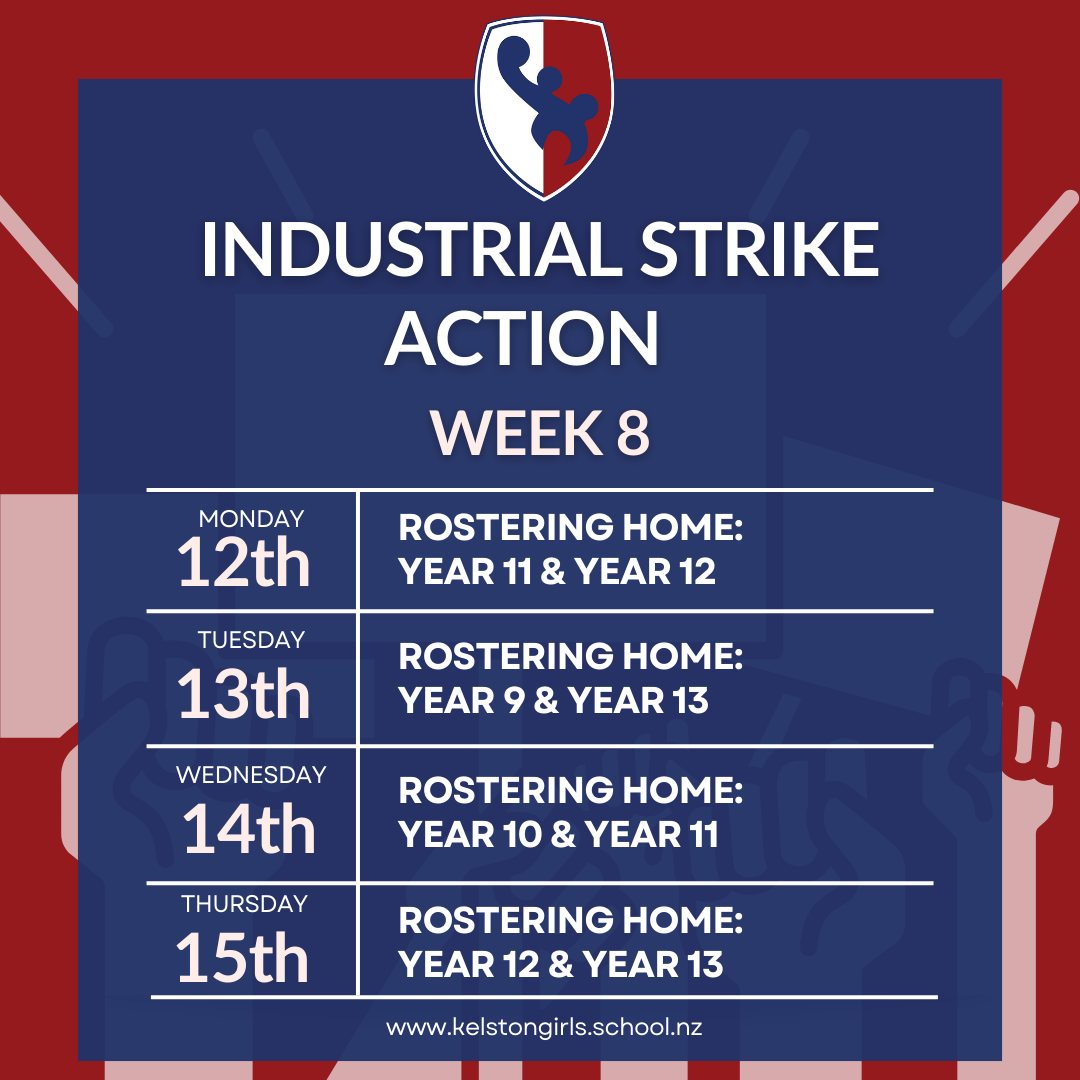 INDUSTRIAL STRIKE ACTION

WEEK 8

| | |
|---|---|
| MONDAY 12th | ROSTERING HOME: YEAR 11 & YEAR 12 |
| TUESDAY 13th | ROSTERING HOME: YEAR 9 & YEAR 13 |
| WEDNESDAY 14th | ROSTERING HOME: YEAR 10 & YEAR 11 |
| THURSDAY 15th | ROSTERING HOME: YEAR 12 & YEAR 13 |

www.kelstongirls.school.nz